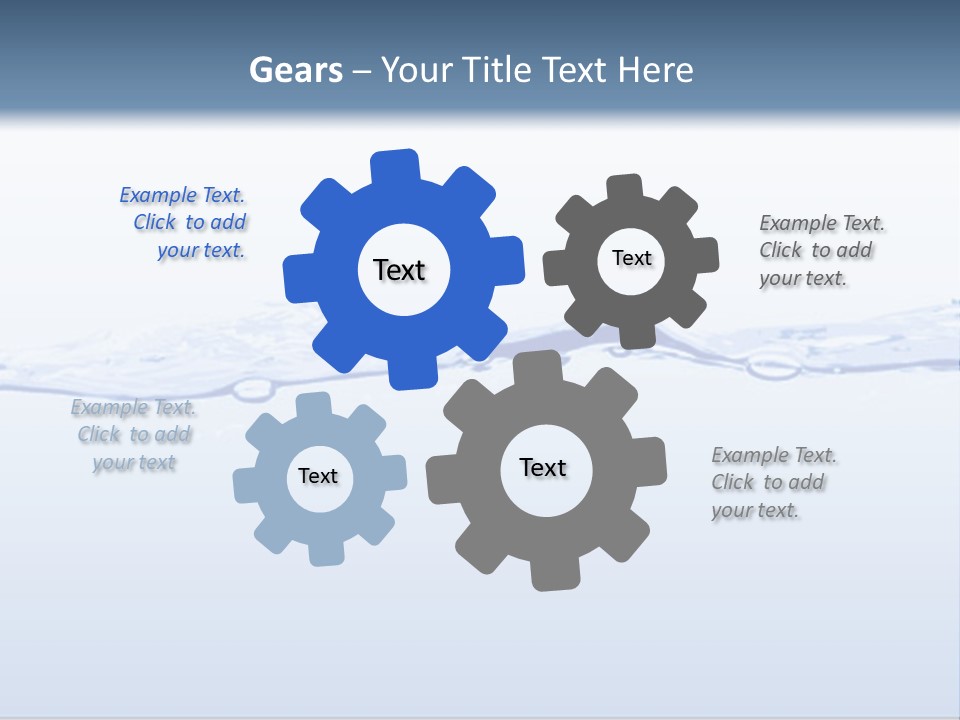 Gears – Your Title Text Here

Example Text. Click to add your text.

Text

Text

Example Text. Click to add your text.

Example Text. Click to add your text

Text

Text

Example Text. Click to add your text.